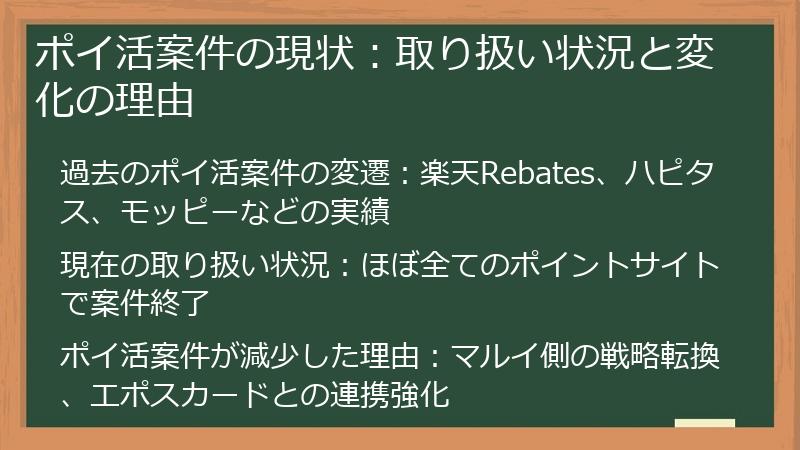 ポイ活案件の現状：取り扱い状況と変化の理由

過去のポイ活案件の変遷：楽天Rebates、ハピタス、モッピーなどの実績

現在の取り扱い状況：ほぼ全てのポイントサイトで案件終了

ポイ活案件が減少した理由：マルイ側の戦略転換、エポスカードとの連携強化